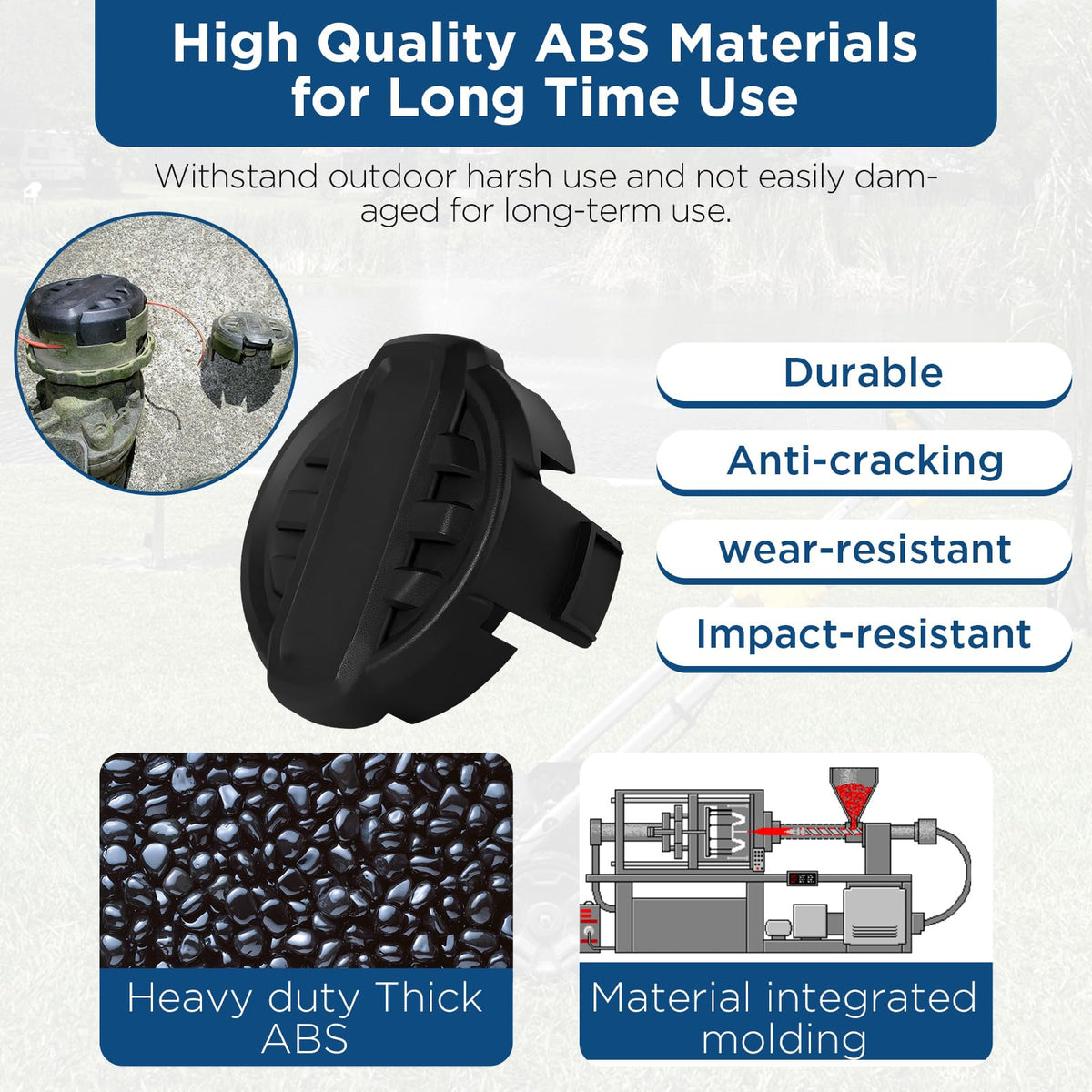 High Quality ABS Materials for Long Time Use

Withstand outdoor harsh use and not easily damaged for long-term use.

Durable

Anti-cracking

wear-resistant

Impact-resistant

Heavy duty Thick ABS

Material integrated molding